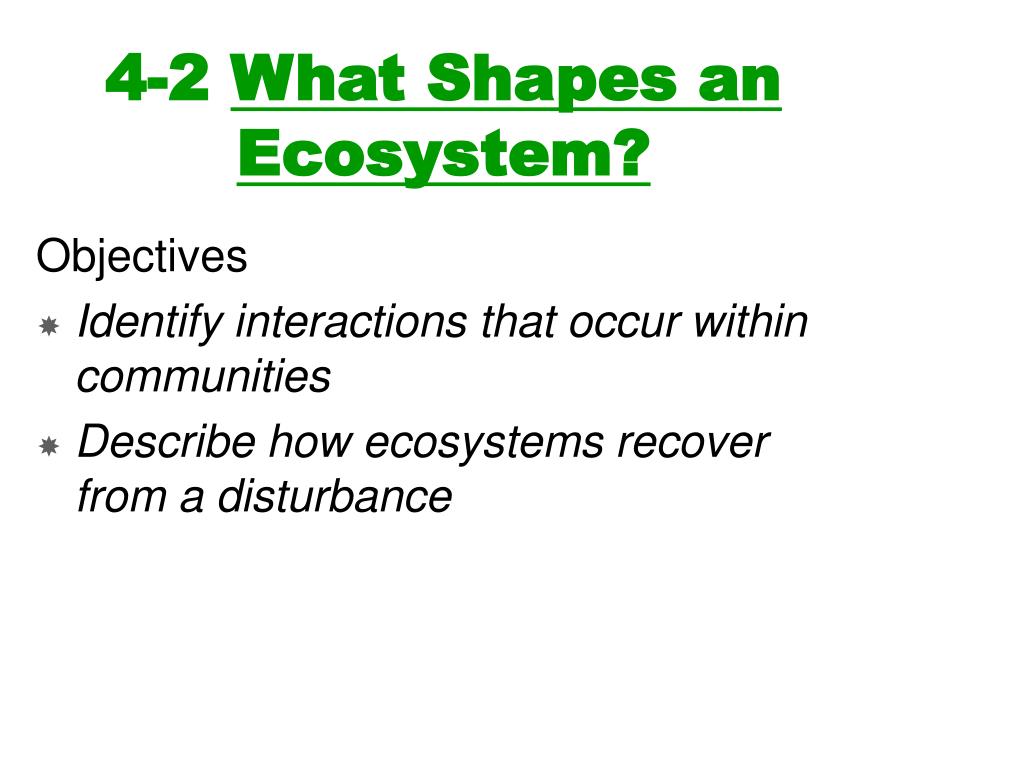 4-2 What Shapes an Ecosystem?

Objectives

Identify interactions that occur within communities

Describe how ecosystems recover from a disturbance